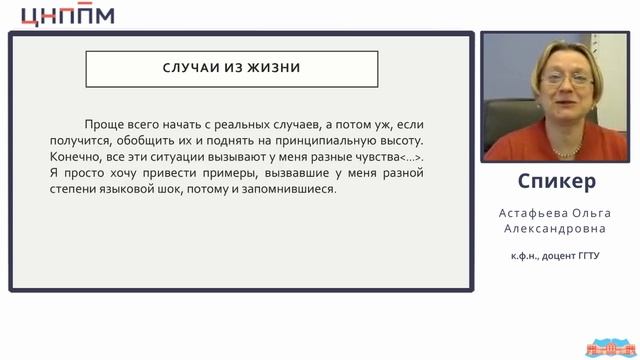 ЦНППМ

СЛУЧАИ ИЗ ЖИЗНИ

Проще всего начать с реальных случаев, а потом уж, если получится, обобщить их и поднять на принципиальную высоту. Конечно, все эти ситуации вызывают у меня разные чувства<…>. Я просто хочу привести примеры, вызвавшие у меня разной степени языковой шок, потому и запомнившиеся.

Спикер

Астафьева Ольга Александровна

к.ф.н., доцент ГГТУ